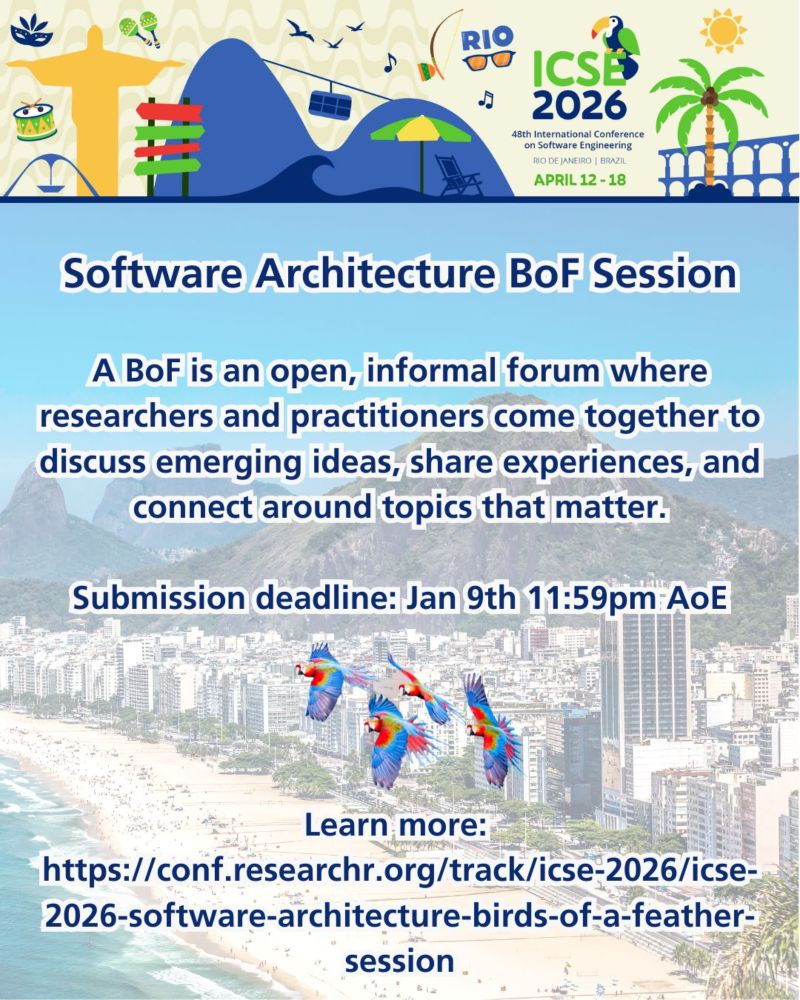 RIO

ICSE 2026

48th International Conference on Software Engineering

RIO DE JANEIRO | BRAZIL

APRIL 12 - 18

Software Architecture BoF Session

A BoF is an open, informal forum where researchers and practitioners come together to discuss emerging ideas, share experiences, and connect around topics that matter.

Submission deadline: Jan 9th 11:59pm AoE

Learn more: https://conf.researchr.org/track/icse-2026/icse-2026-software-architecture-birds-of-a-feather-session